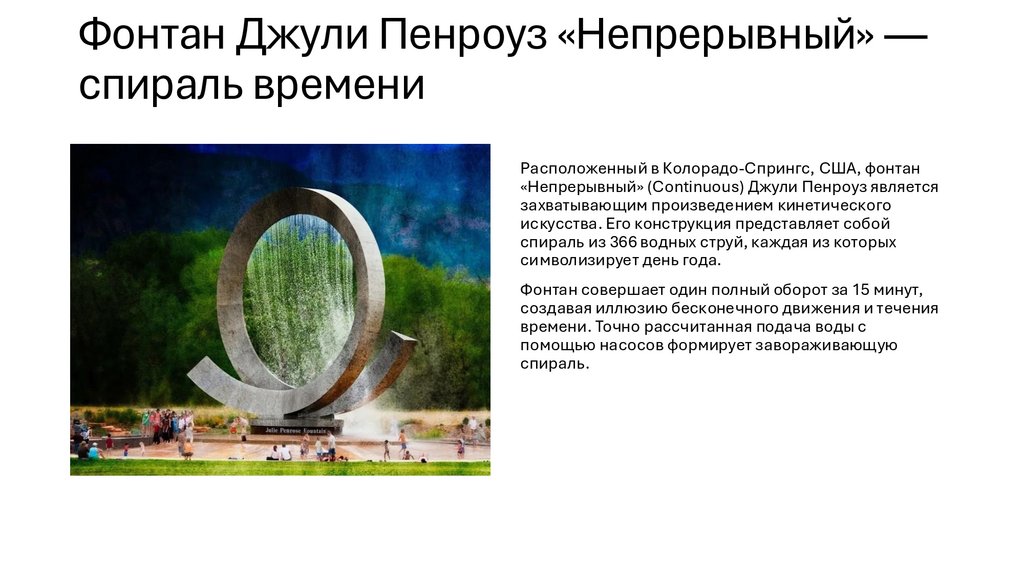 Фонтан Джули Пенроуз «Непрерывный» — спираль времени

Julie Penrose Fountain

Расположенный в Колорадо-Спрингс, США, фонтан «Непрерывный» (Continuous) Джули Пенроуз является захватывающим произведением кинетического искусства. Его конструкция представляет собой спираль из 366 водных струй, каждая из которых символизирует день года.

Фонтан совершает один полный оборот за 15 минут, создавая иллюзию бесконечного движения и течения времени. Точно рассчитанная подача воды с помощью насосов формирует завораживающую спираль.